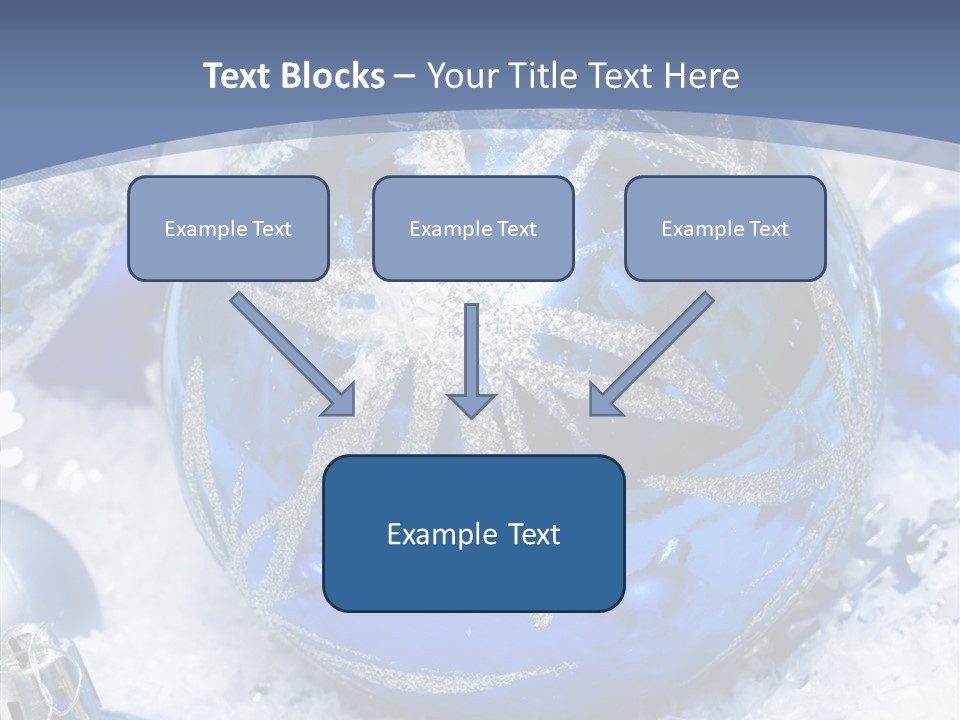 Text Blocks – Your Title Text Here

Example Text

Example Text

Example Text

Example Text